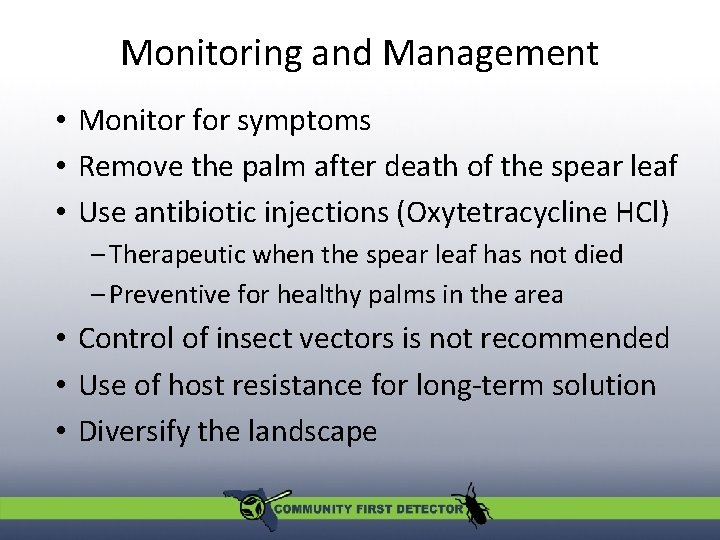 Monitoring and Management

• Monitor for symptoms
• Remove the palm after death of the spear leaf
• Use antibiotic injections (Oxytetracycline HCl)
– Therapeutic when the spear leaf has not died
– Preventive for healthy palms in the area
• Control of insect vectors is not recommended
• Use of host resistance for long-term solution
• Diversify the landscape

COMMUNITY FIRST DETECTOR